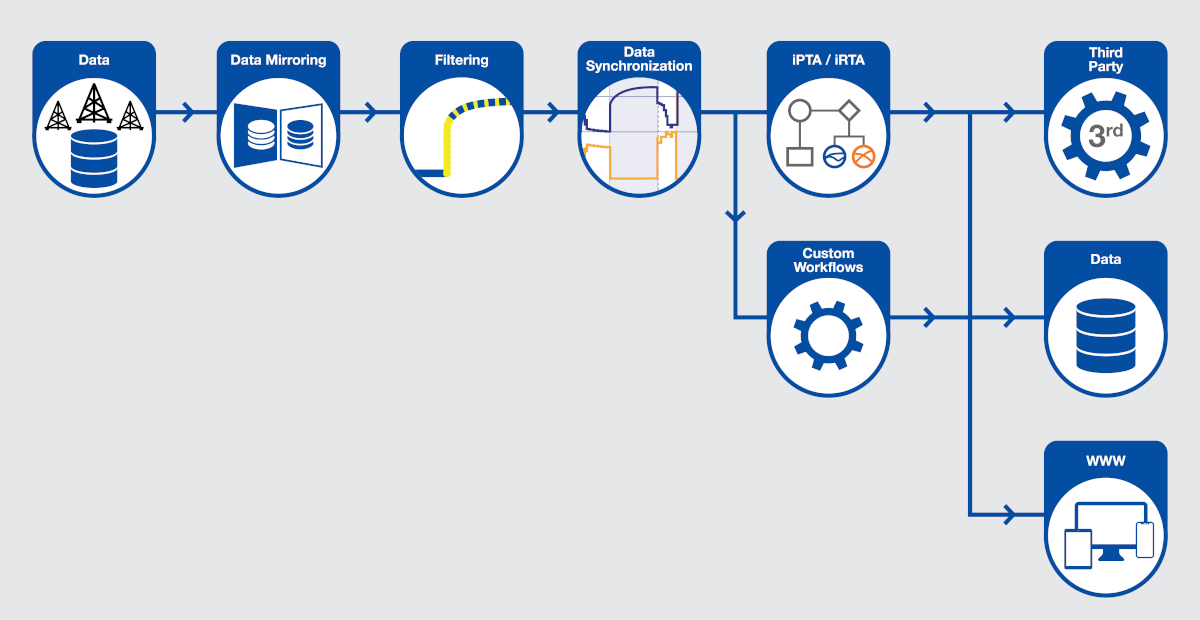 Data

Data Mirroring

Filtering

Data Synchronization

iPTA / iRTA

Third Party

3rd

Custom Workflows

Data

WWW